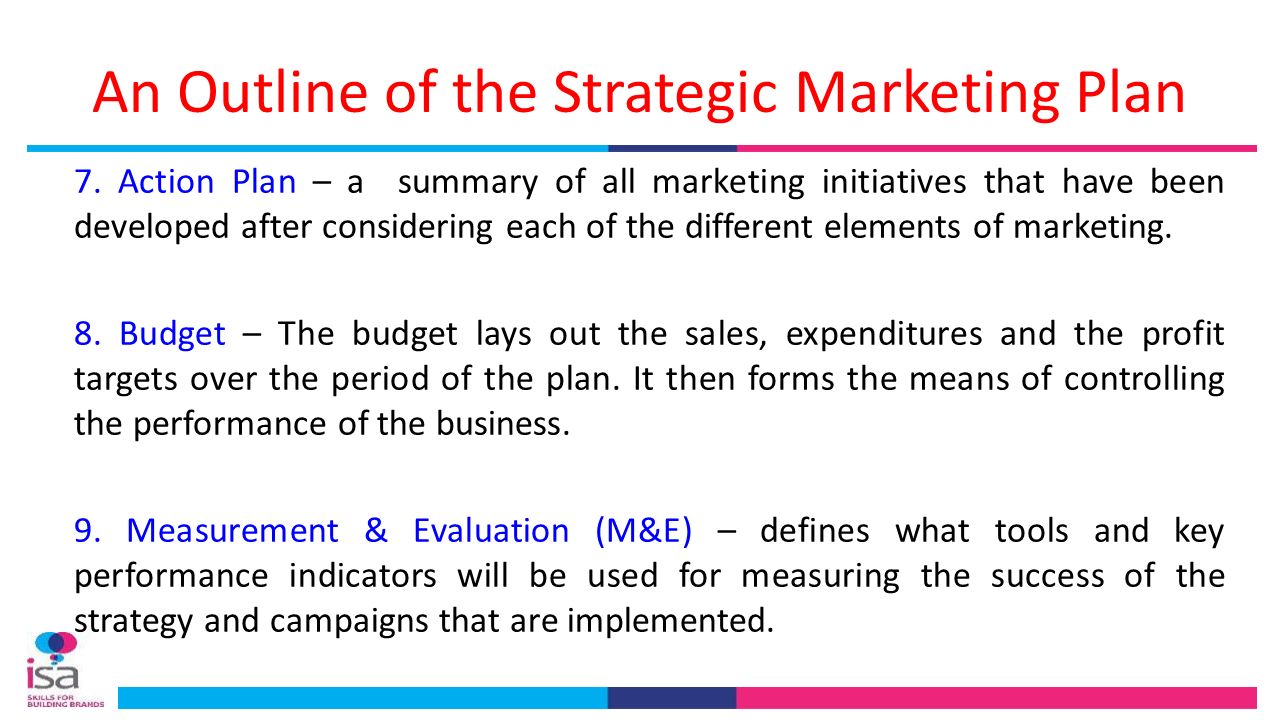 An Outline of the Strategic Marketing Plan

7. Action Plan – a summary of all marketing initiatives that have been developed after considering each of the different elements of marketing.

8. Budget – The budget lays out the sales, expenditures and the profit targets over the period of the plan. It then forms the means of controlling the performance of the business.

9. Measurement & Evaluation (M&E) – defines what tools and key performance indicators will be used for measuring the success of the strategy and campaigns that are implemented.

isa
SKILLS FOR BUILDING BRANDS